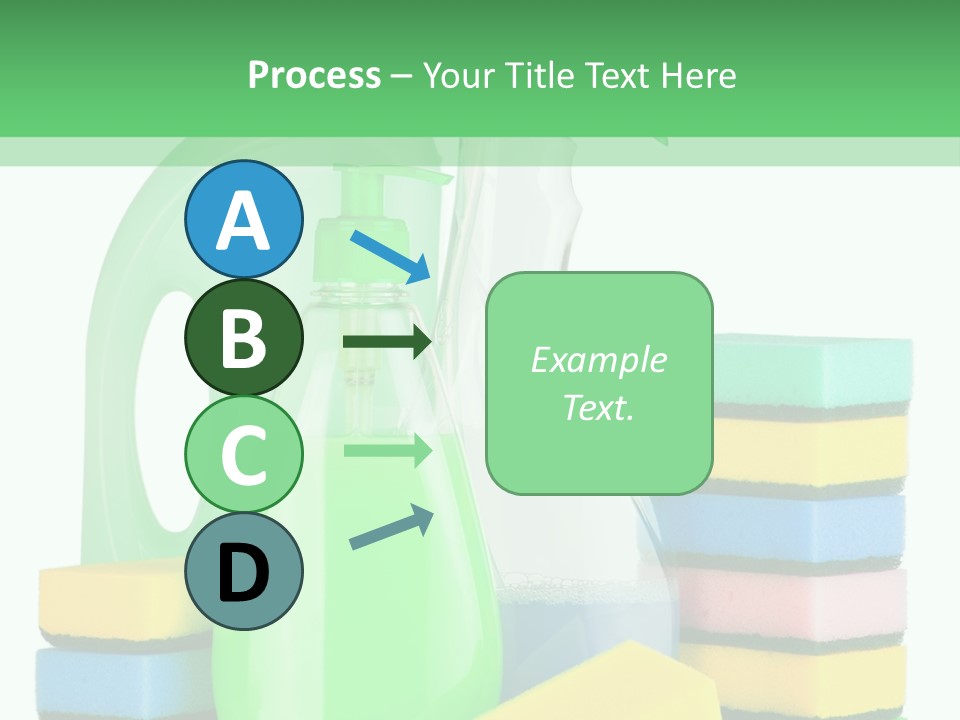 Process – Your Title Text Here

A

B

C

D

Example Text.